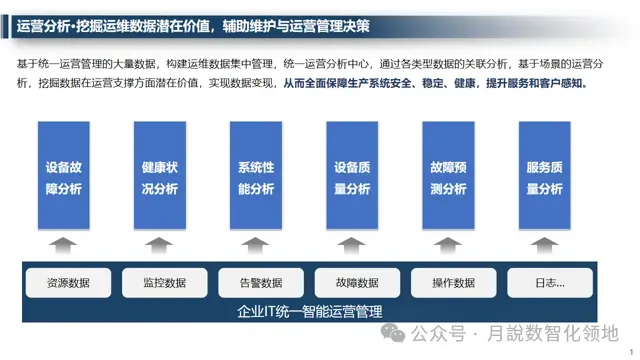 运营分析·挖掘运维数据潜在价值，辅助维护与运营管理决策

基于统一运营管理的大量数据，构建运维数据集中管理，统一运营分析中心，通过各类型数据的关联分析，基于场景的运营分析，挖掘数据在运营支撑方面潜在价值，实现数据变现，从而全面保障生产系统安全、稳定、健康，提升服务和客户感知。

设备故障分析

健康状况分析

系统性能分析

设备质量分析

故障预测分析

服务质量分析

资源数据

监控数据

告警数据

故障数据

操作数据

日志...

企业IT统一智能运营管理

公众号 · 月說数智化领地

1